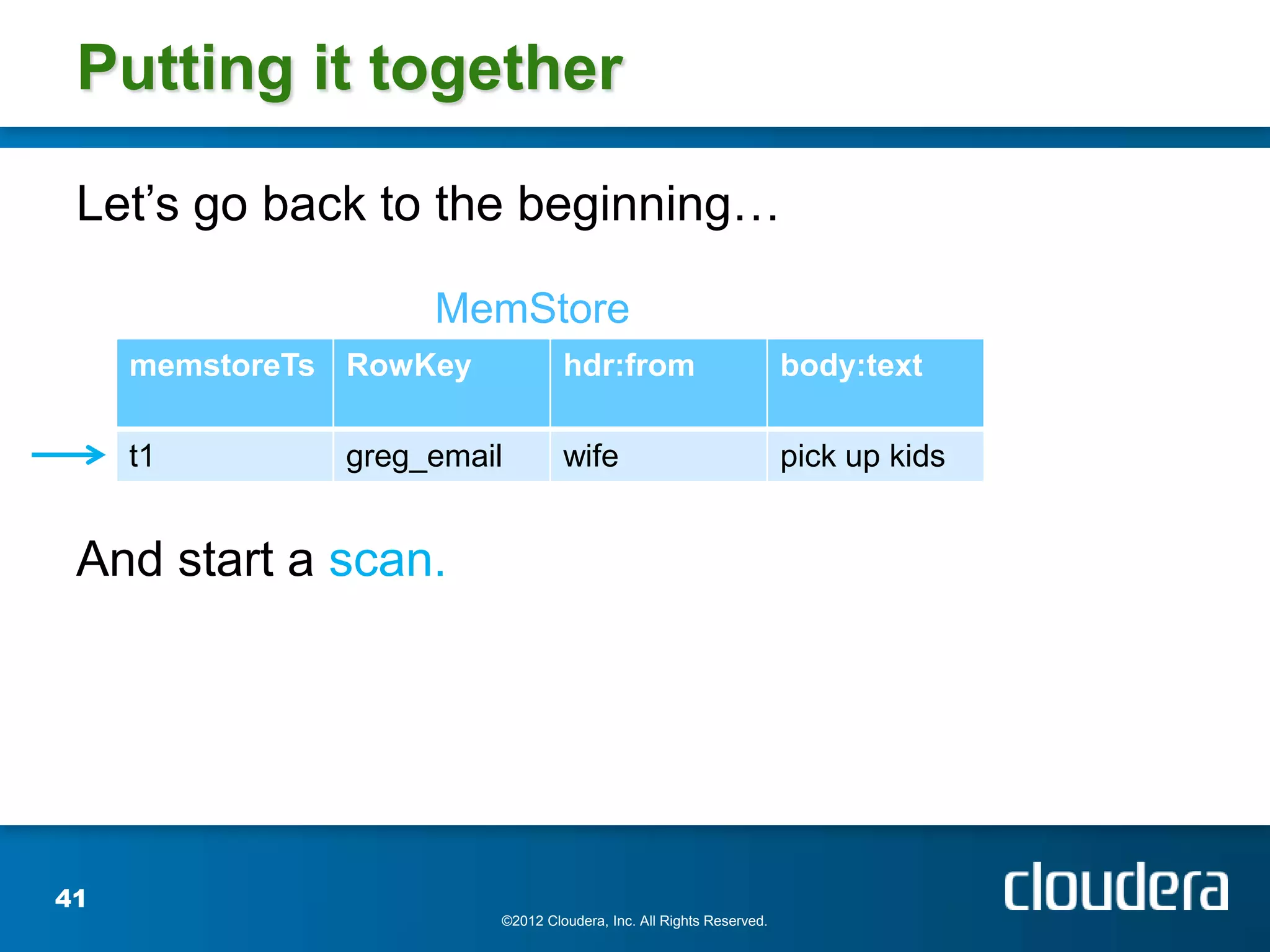 Putting it together

Let’s go back to the beginning…

MemStore

| memstoreTs | RowKey | hdr:from | body:text |
|---|---|---|---|
| t1 | greg_email | wife | pick up kids |

And start a scan.

41

©2012 Cloudera, Inc. All Rights Reserved.

cloudera